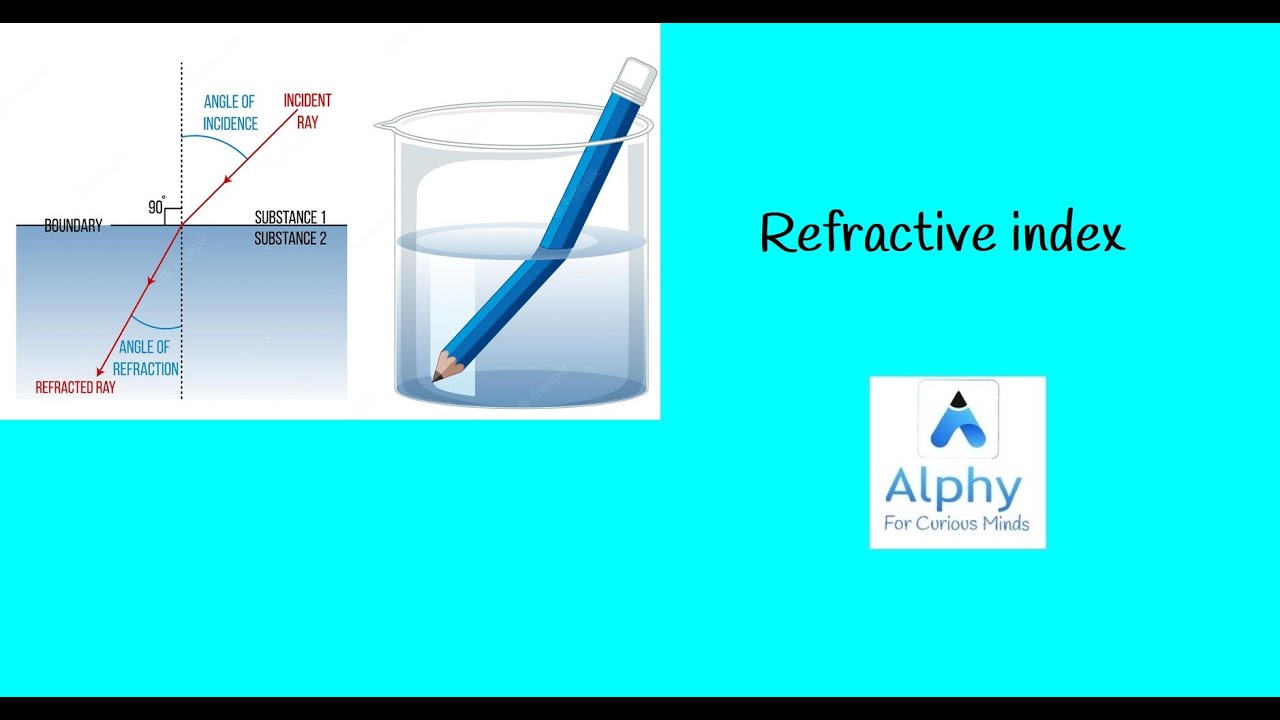 ANGLE OF INCIDENCE

INCIDENT RAY

90°

BOUNDARY

SUBSTANCE 1

SUBSTANCE 2

ANGLE OF REFRACTION

REFRACTED RAY

Refractive index

Alphy

For Curious Minds